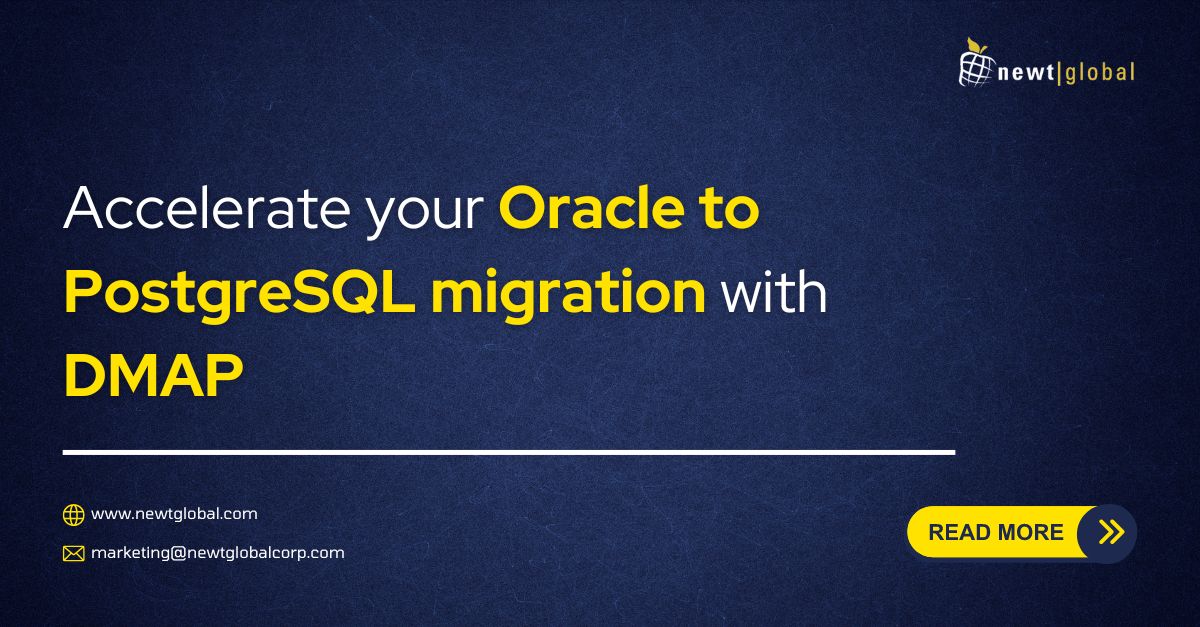 newt|global

Accelerate your Oracle to PostgreSQL migration with DMAP

www.newtglobal.com

marketing@newtglobalcorp.com

READ MORE